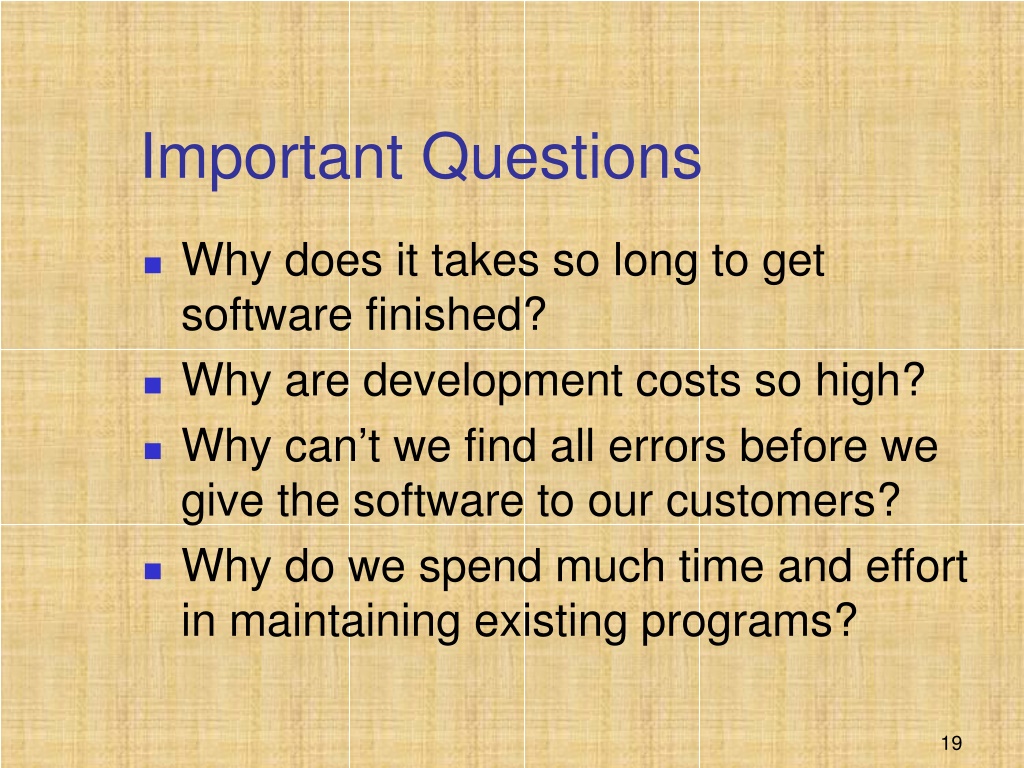 Important Questions

- Why does it takes so long to get software finished?
- Why are development costs so high?
- Why can’t we find all errors before we give the software to our customers?
- Why do we spend much time and effort in maintaining existing programs?

19